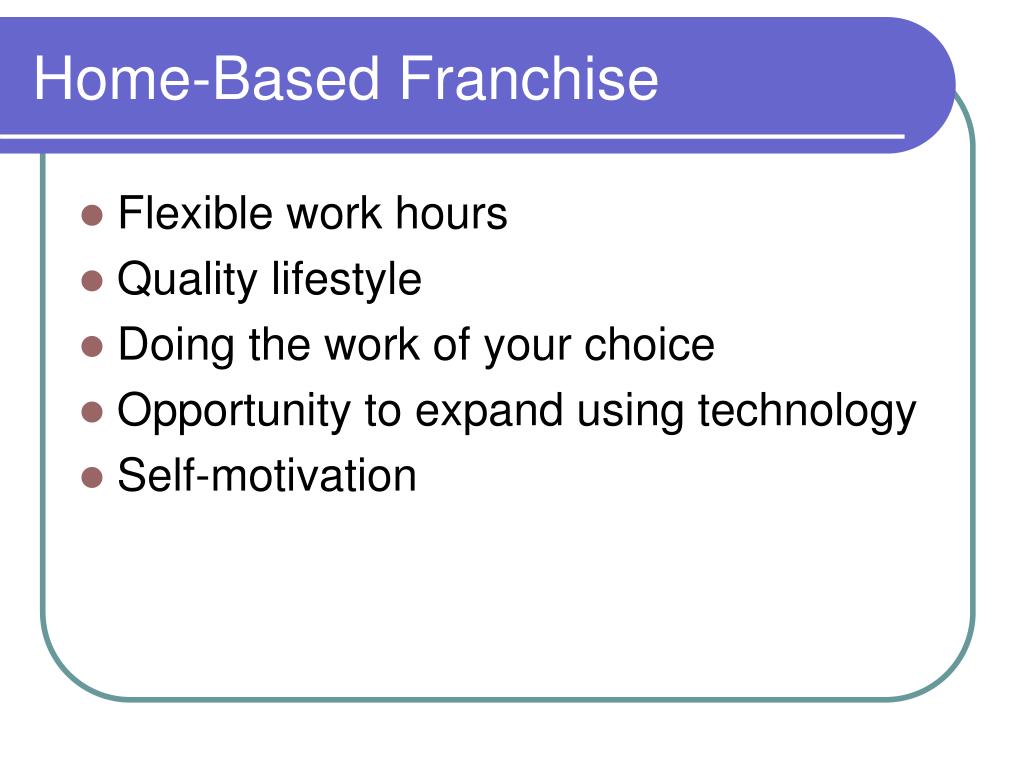 Home-Based Franchise

- Flexible work hours
- Quality lifestyle
- Doing the work of your choice
- Opportunity to expand using technology
- Self-motivation